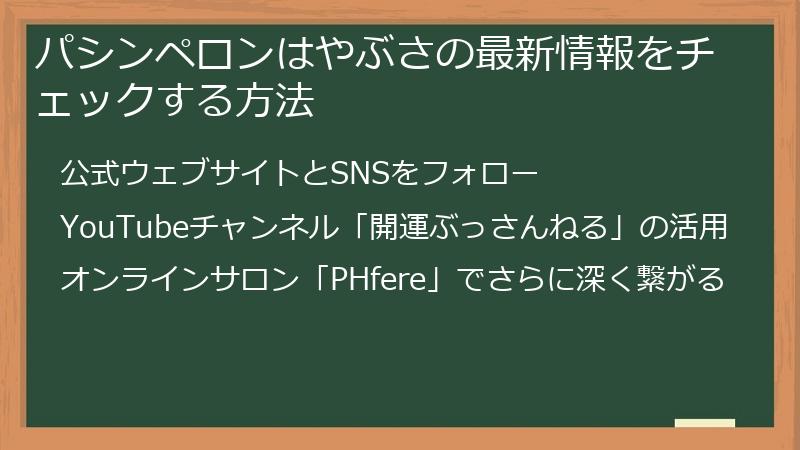 パシンペロンはやぶさの最新情報をチェックする方法

公式ウェブサイトとSNSをフォロー

YouTubeチャンネル「開運ぶっさんねる」の活用

オンラインサロン「PHfere」でさらに深く繋がる